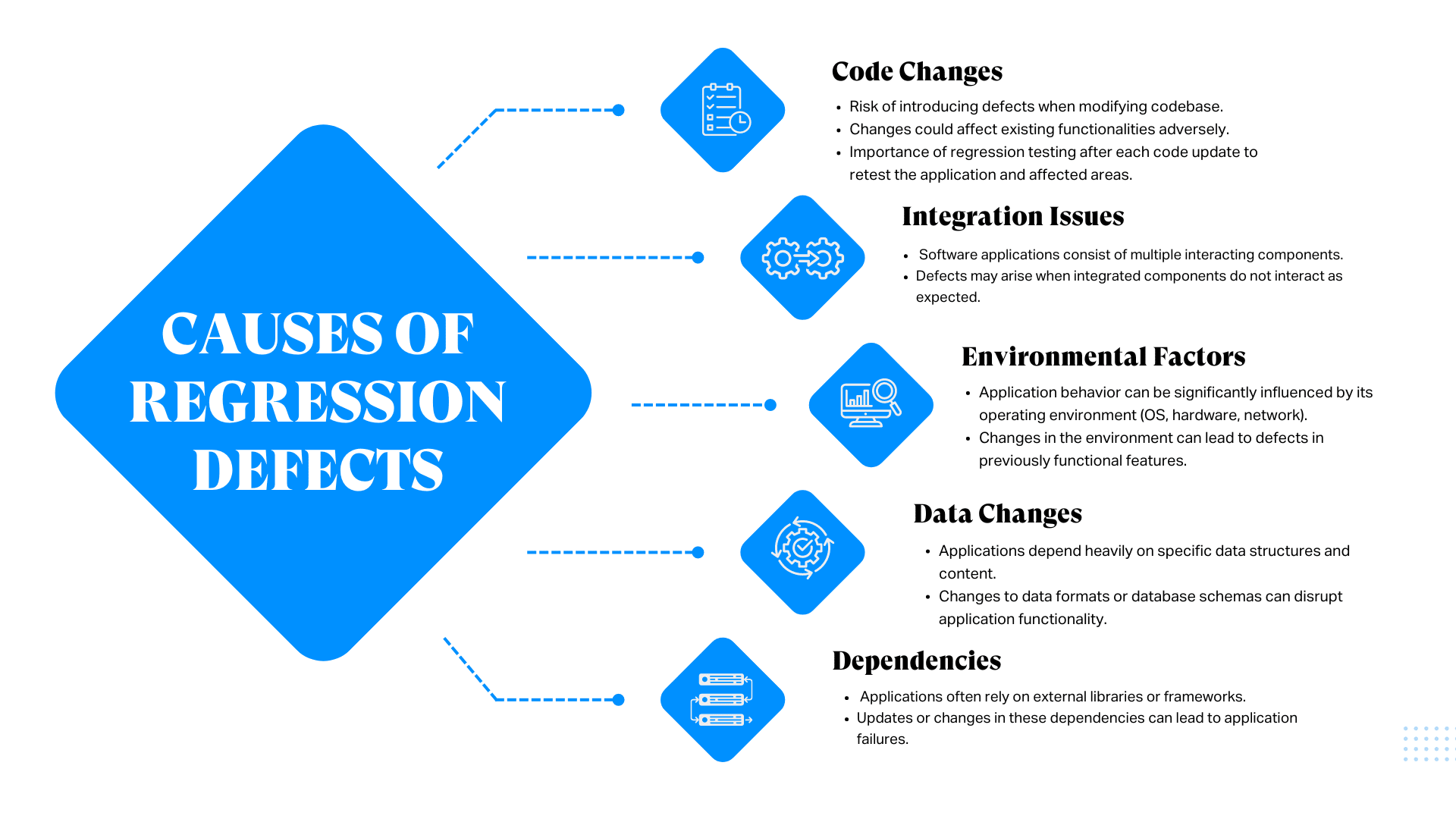 CAUSES OF REGRESSION DEFECTS

Code Changes
• Risk of introducing defects when modifying codebase.
• Changes could affect existing functionalities adversely.
• Importance of regression testing after each code update to retest the application and affected areas.

Integration Issues
• Software applications consist of multiple interacting components.
• Defects may arise when integrated components do not interact as expected.

Environmental Factors
• Application behavior can be significantly influenced by its operating environment (OS, hardware, network).
• Changes in the environment can lead to defects in previously functional features.

Data Changes
• Applications depend heavily on specific data structures and content.
• Changes to data formats or database schemas can disrupt application functionality.

Dependencies
• Applications often rely on external libraries or frameworks.
• Updates or changes in these dependencies can lead to application failures.